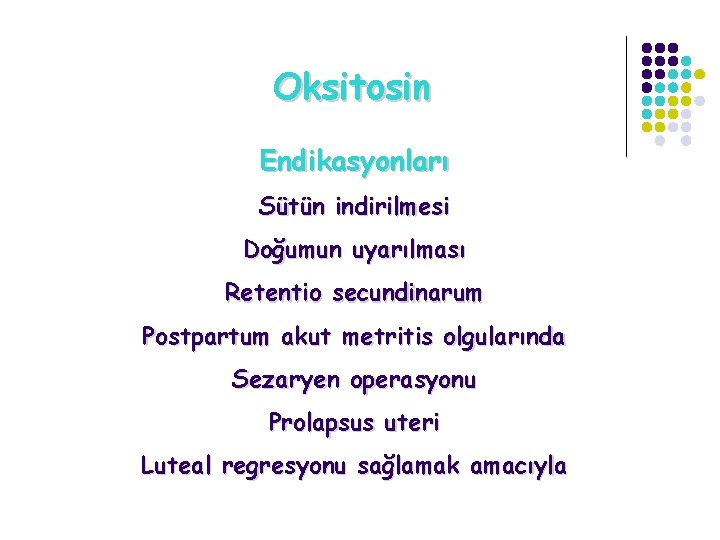 Oksitosin

Endikasyonları

Sütün indirilmesi

Doğumun uyarılması

Retentio secundinarum

Postpartum akut metritis olgularında

Sezaryen operasyonu

Prolapsus uteri

Luteal regresyonu sağlamak amacıyla